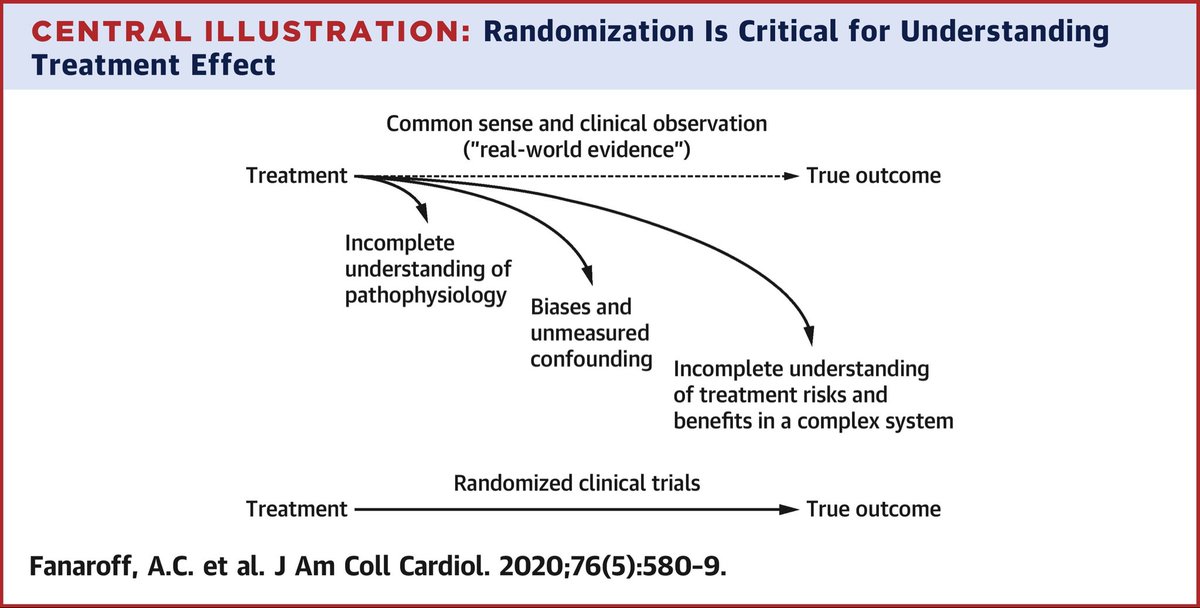 CENTRAL ILLUSTRATION: Randomization Is Critical for Understanding Treatment Effect

Common sense and clinical observation ("real-world evidence")

Treatment

True outcome

Incomplete understanding of pathophysiology

Biases and unmeasured confounding

Incomplete understanding of treatment risks and benefits in a complex system

Randomized clinical trials

Treatment

True outcome

Fanaroff, A.C. et al. J Am Coll Cardiol. 2020;76(5):580-9.